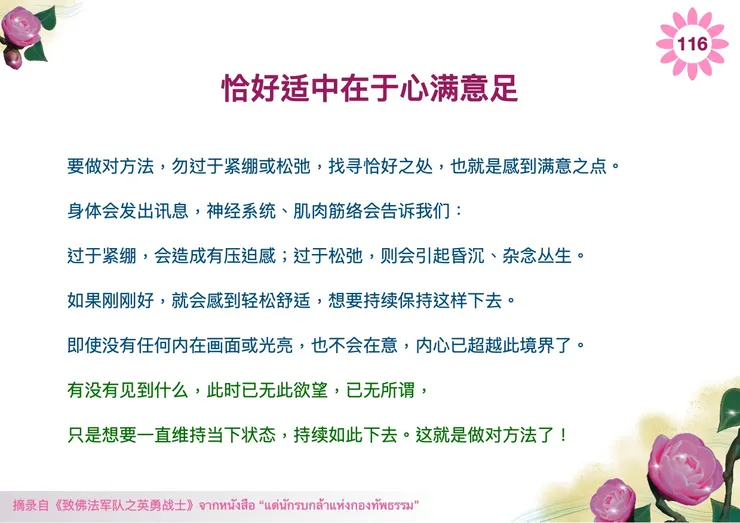 116

恰好适中在于心满意足

要做对方法，勿过于紧绷或松弛，找寻恰好之处，也就是感到满意之点。

身体会发出讯息，神经系统、肌肉筋络会告诉我们：

过于紧绷，会造成有压迫感；过于松弛，则会引起昏沉、杂念丛生。

如果刚刚好，就会感到轻松舒适，想要持续保持这样下去。

即使没有任何内在画面或光亮，也不会在意，内心已超越此境界了。

有没有见到什么，此时已无此欲望，已无所谓，

只是想要一直维持当下状态，持续如此下去。这就是做对方法了！

摘录自《致佛法军队之英勇战士》จากหนังสือ "แด่นักรบกล้าแห่งกองทัพธรรม"